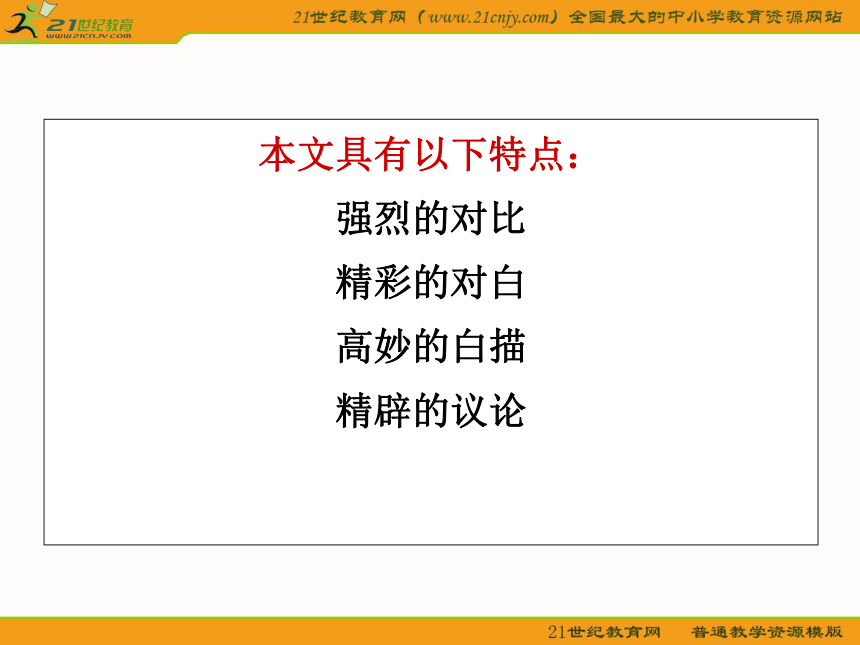 21世纪教育
www.21cnjy.com

21世纪教育网（www.21cnjy.com）全国最大的中小学教育资源网站

本文具有以下特点：

强烈的对比

精彩的对白

高妙的白描

精辟的议论

21世纪教育网　普通教学资源模版